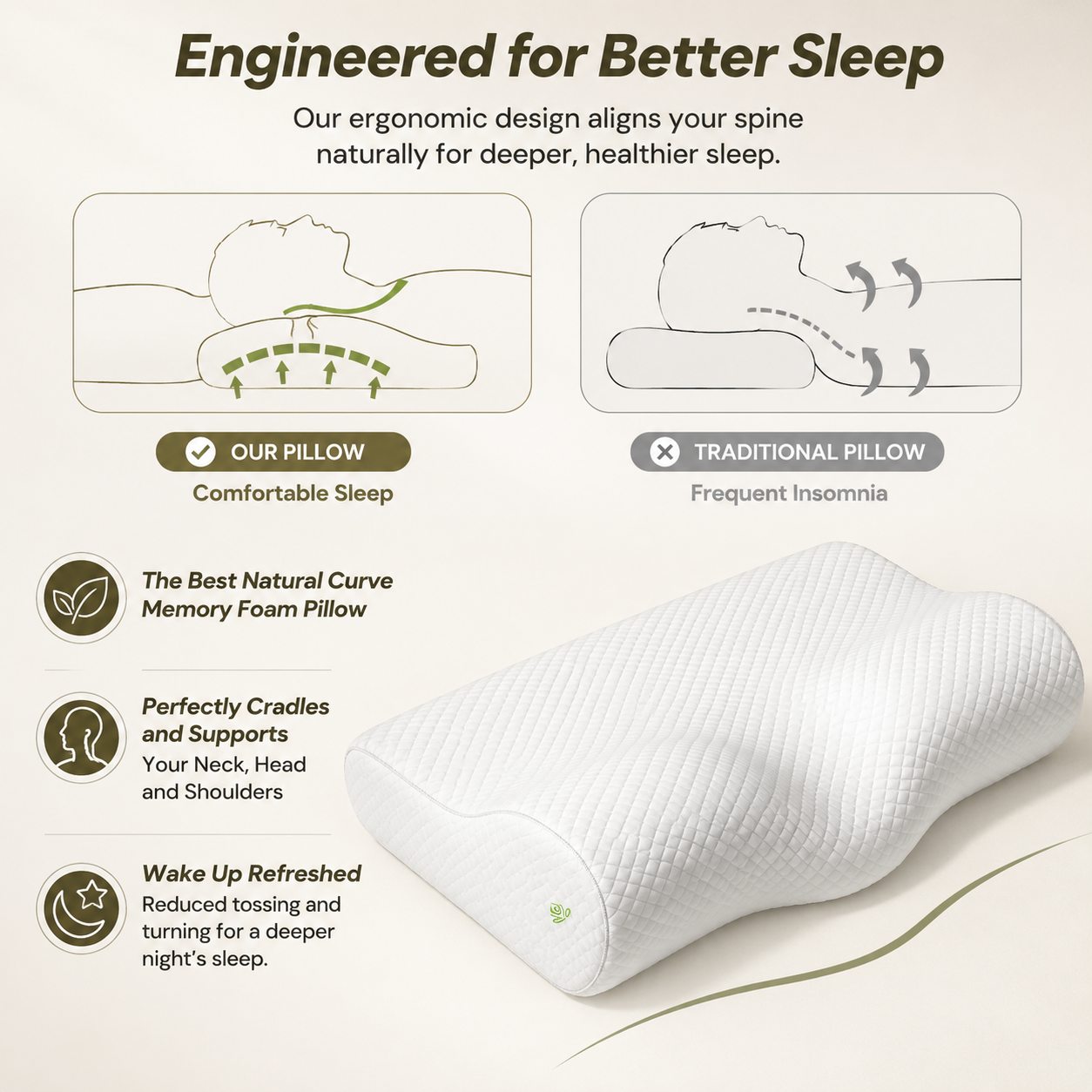 Engineered for Better Sleep

Our ergonomic design aligns your spine naturally for deeper, healthier sleep.

OUR PILLOW
Comfortable Sleep

TRADITIONAL PILLOW
Frequent Insomnia

The Best Natural Curve Memory Foam Pillow

Perfectly Cradles and Supports
Your Neck, Head and Shoulders

Wake Up Refreshed
Reduced tossing and turning for a deeper night's sleep.